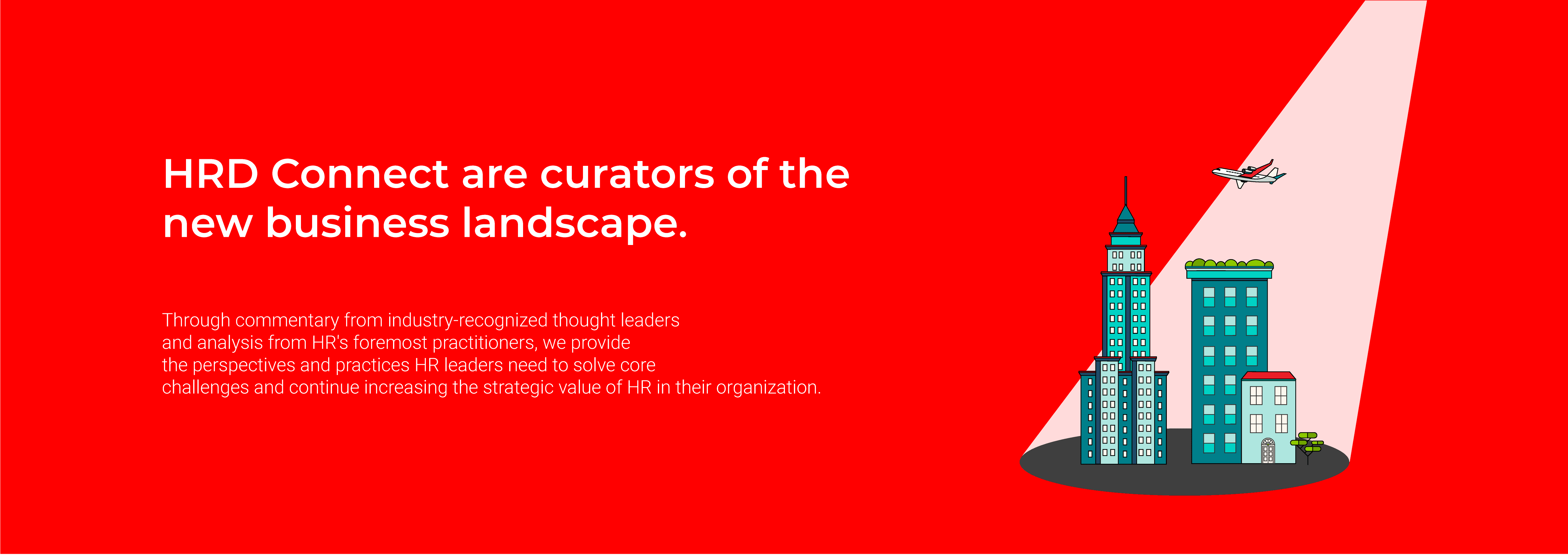 HRD Connect are curators of the new business landscape.

Through commentary from industry-recognized thought leaders and analysis from HR's foremost practitioners, we provide the perspectives and practices HR leaders need to solve core challenges and continue increasing the strategic value of HR in their organization.